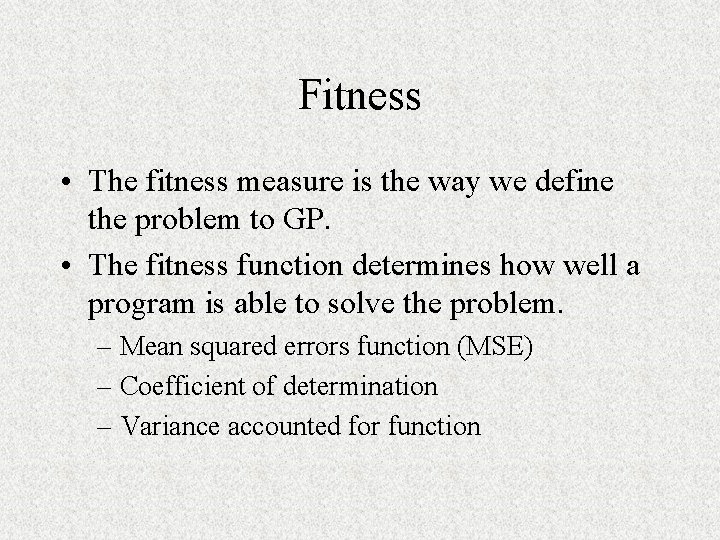 Fitness

• The fitness measure is the way we define the problem to GP.

• The fitness function determines how well a program is able to solve the problem.

– Mean squared errors function (MSE)

– Coefficient of determination

– Variance accounted for function